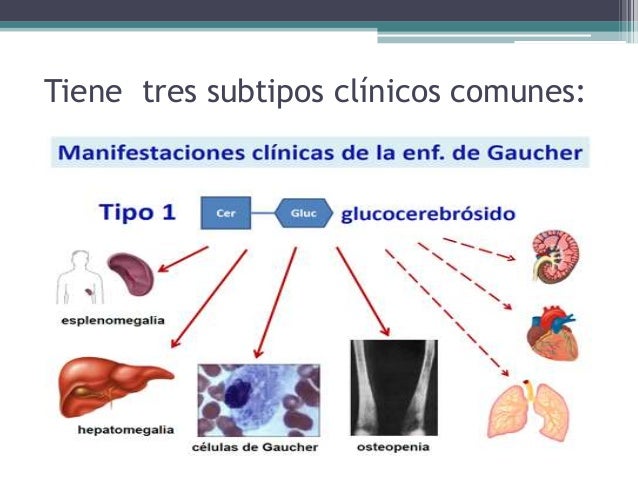 Tiene tres subtipos clínicos comunes:

Manifestaciones clínicas de la enf. de Gaucher

Tipo 1 Cer Gluc glucocerebrósido

esplenomegalia

hepatomegalia

células de Gaucher

osteopenia